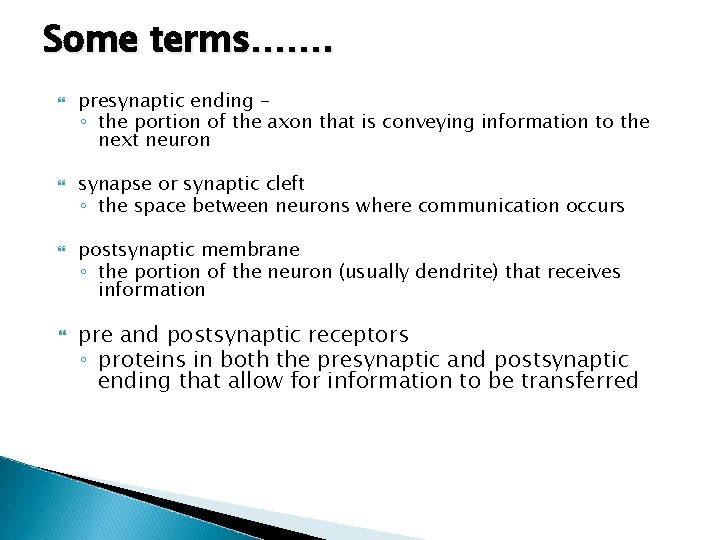 Some terms…….

presynaptic ending –
◦ the portion of the axon that is conveying information to the next neuron

synapse or synaptic cleft
◦ the space between neurons where communication occurs

postsynaptic membrane
◦ the portion of the neuron (usually dendrite) that receives information

pre and postsynaptic receptors
◦ proteins in both the presynaptic and postsynaptic ending that allow for information to be transferred